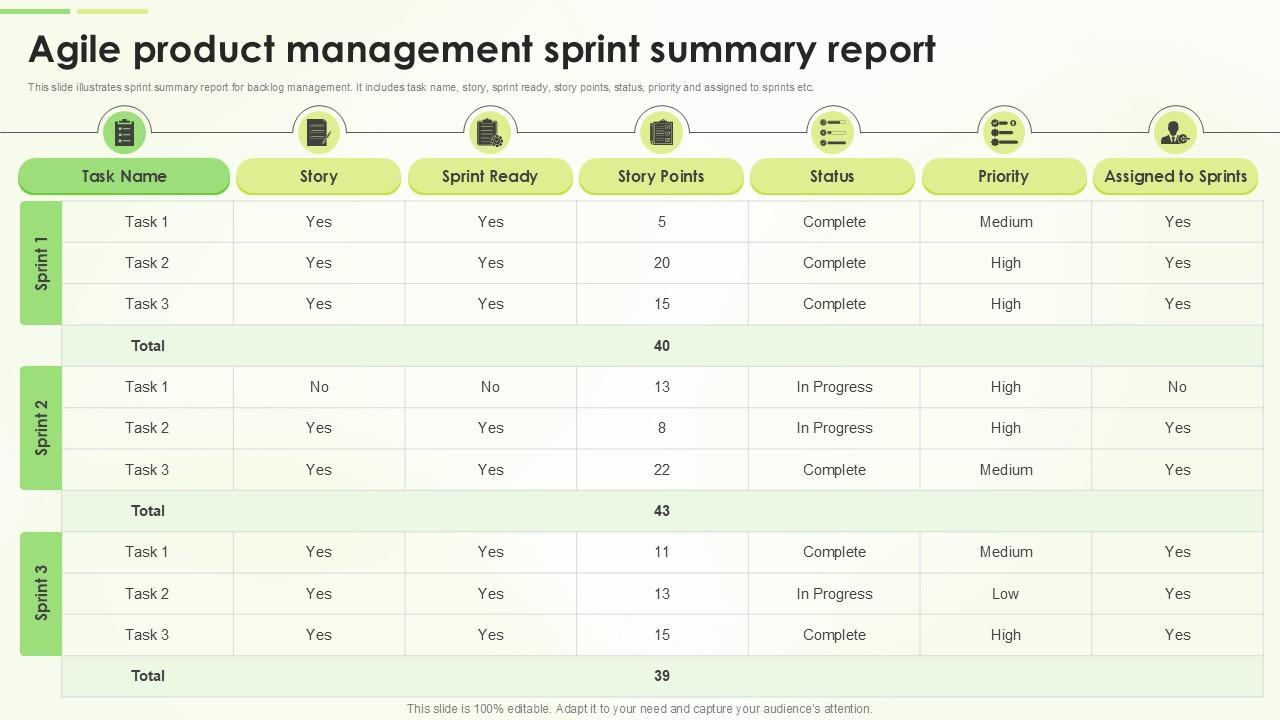 Agile product management sprint summary report

This slide illustrates sprint summary report for backlog management. It includes task name, story, sprint ready, story points, status, priority and assigned to sprints etc.

| | Task Name | Story | Sprint Ready | Story Points | Status | Priority | Assigned to Sprints |
|---|---|---|---|---|---|---|---|
| Sprint 1 | Task 1 | Yes | Yes | 5 | Complete | Medium | Yes |
| | Task 2 | Yes | Yes | 20 | Complete | High | Yes |
| | Task 3 | Yes | Yes | 15 | Complete | High | Yes |
| | Total | | | 40 | | | |
| Sprint 2 | Task 1 | No | No | 13 | In Progress | High | No |
| | Task 2 | Yes | Yes | 8 | In Progress | High | Yes |
| | Task 3 | Yes | Yes | 22 | Complete | Medium | Yes |
| | Total | | | 43 | | | |
| Sprint 3 | Task 1 | Yes | Yes | 11 | Complete | Medium | Yes |
| | Task 2 | Yes | Yes | 13 | In Progress | Low | Yes |
| | Task 3 | Yes | Yes | 15 | Complete | High | Yes |
| | Total | | | 39 | | | |

This slide is 100% editable. Adapt it to your need and capture your audience's attention.